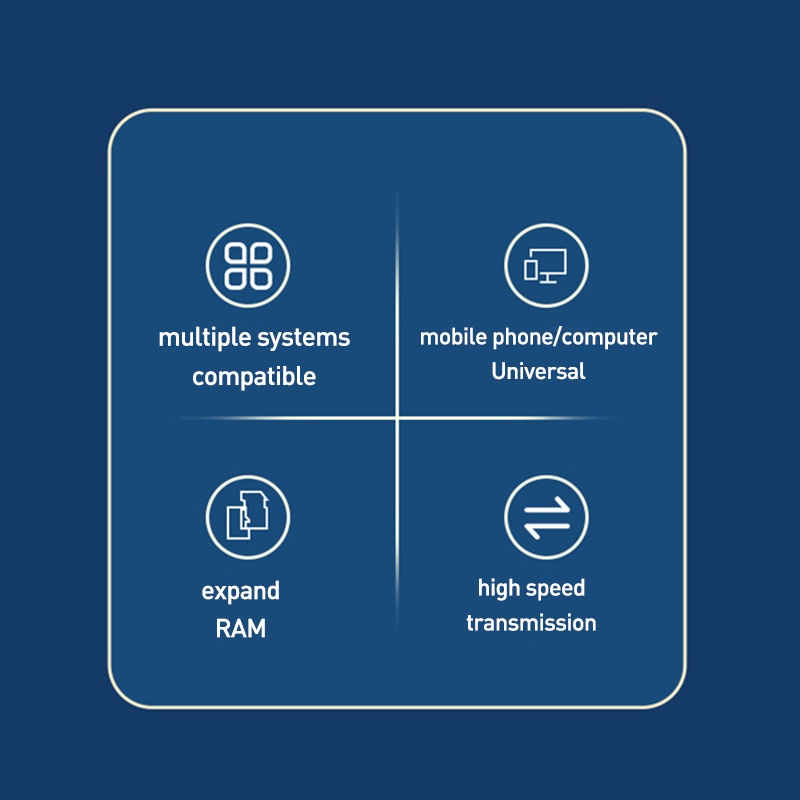 multiple systems compatible

mobile phone/computer Universal

expand RAM

high speed transmission